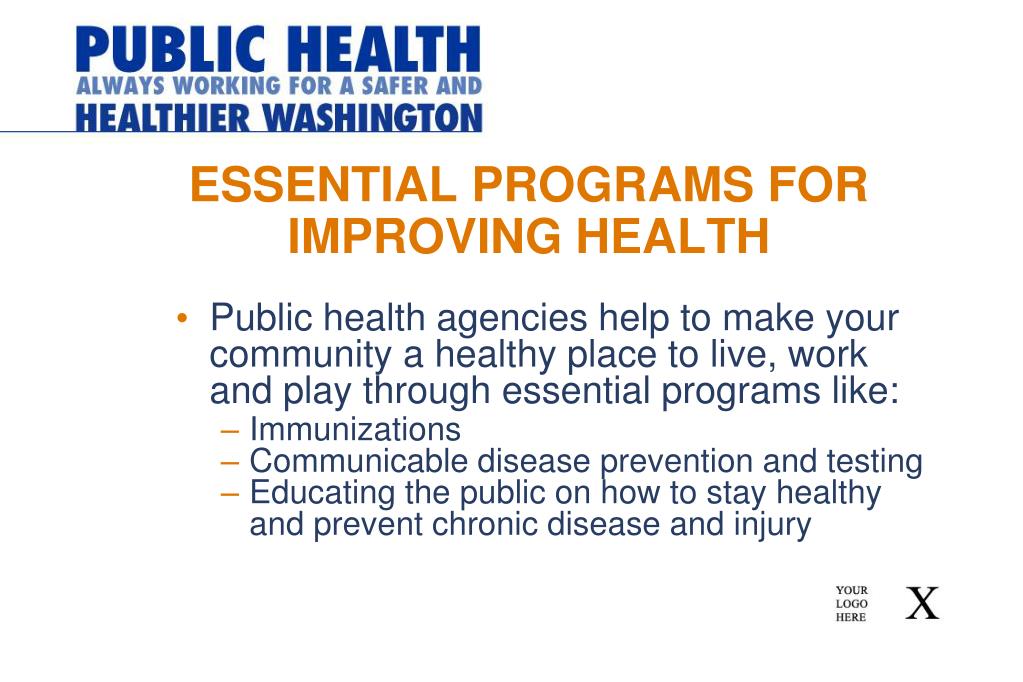 PUBLIC HEALTH
ALWAYS WORKING FOR A SAFER AND
HEALTHIER WASHINGTON

ESSENTIAL PROGRAMS FOR IMPROVING HEALTH

• Public health agencies help to make your community a healthy place to live, work and play through essential programs like:
– Immunizations
– Communicable disease prevention and testing
– Educating the public on how to stay healthy and prevent chronic disease and injury

YOUR LOGO HERE X